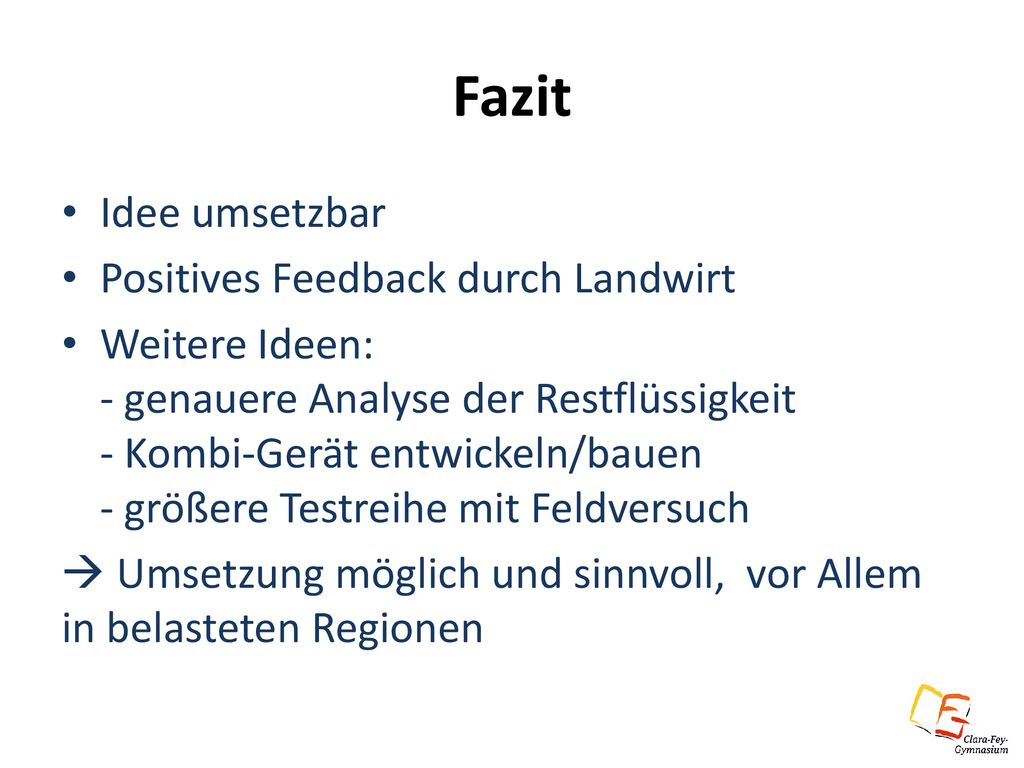 Fazit

• Idee umsetzbar
• Positives Feedback durch Landwirt
• Weitere Ideen:
- genauere Analyse der Restflüssigkeit
- Kombi-Gerät entwickeln/bauen
- größere Testreihe mit Feldversuch

→ Umsetzung möglich und sinnvoll, vor Allem in belasteten Regionen

Clara-Fey-Gymnasium